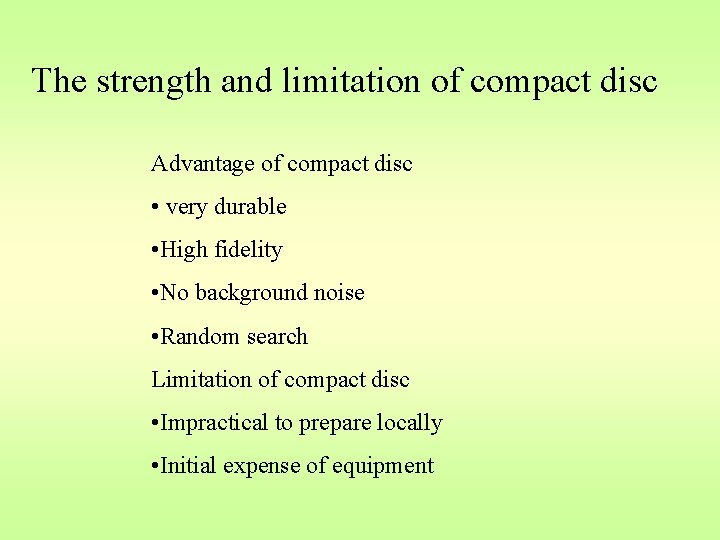 The strength and limitation of compact disc

Advantage of compact disc

• very durable

•High fidelity

•No background noise

•Random search

Limitation of compact disc

•Impractical to prepare locally

•Initial expense of equipment